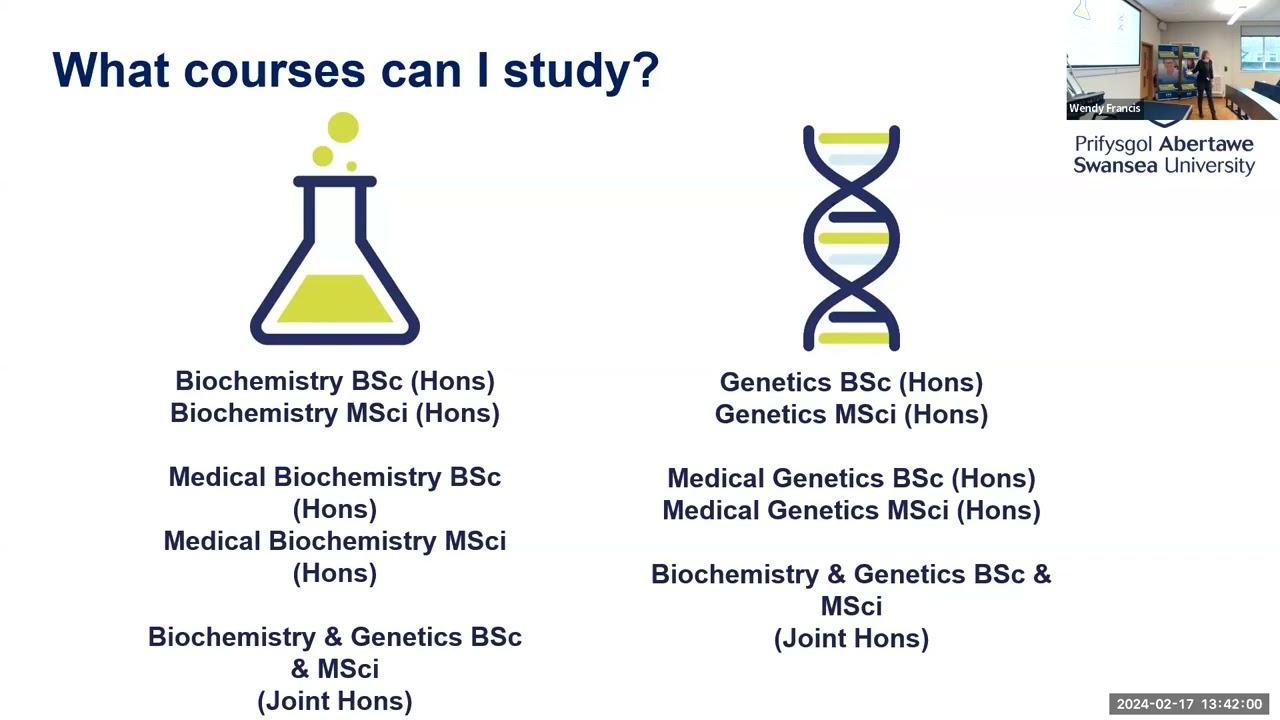 What courses can I study?

Wendy Francis

Prifysgol Abertawe
Swansea University

Biochemistry BSc (Hons)
Biochemistry MSci (Hons)

Medical Biochemistry BSc (Hons)
Medical Biochemistry MSci (Hons)

Biochemistry & Genetics BSc & MSci
(Joint Hons)

Genetics BSc (Hons)
Genetics MSci (Hons)

Medical Genetics BSc (Hons)
Medical Genetics MSci (Hons)

Biochemistry & Genetics BSc & MSci
(Joint Hons)

2024-02-17 13:42:00